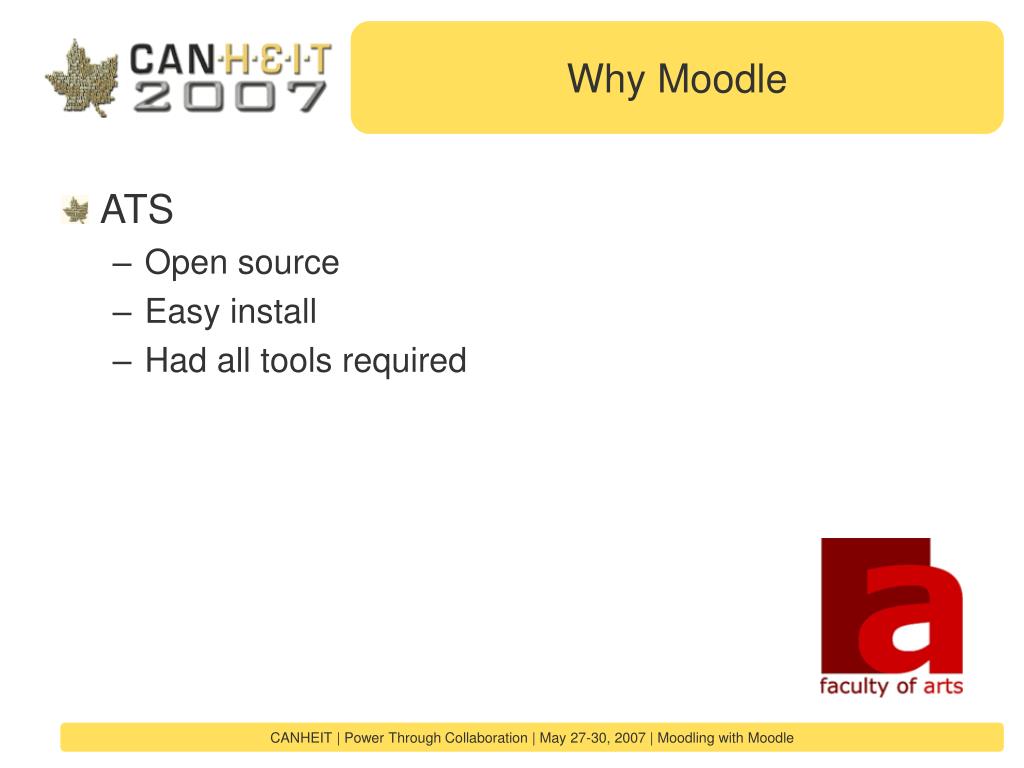 CAN·H·E·I·T 2007

Why Moodle

ATS
– Open source
– Easy install
– Had all tools required

a
faculty of arts

CANHEIT | Power Through Collaboration | May 27-30, 2007 | Moodling with Moodle